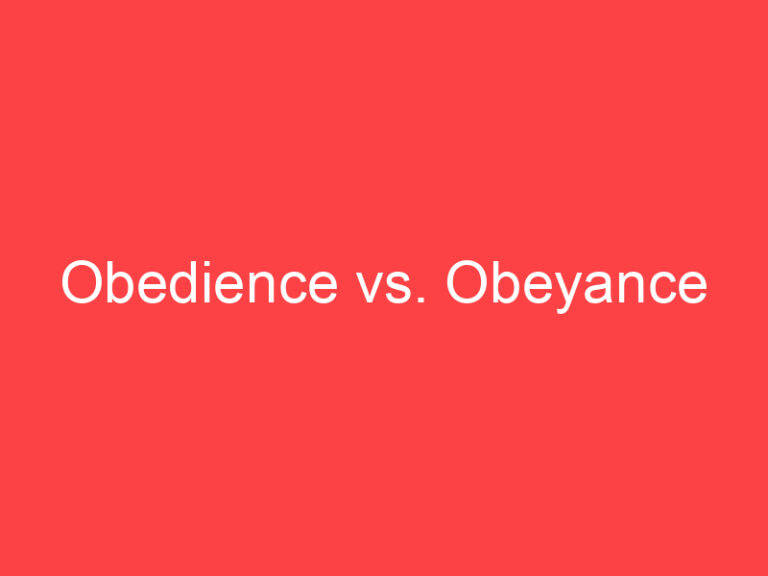 Obedience vs. Obeyance